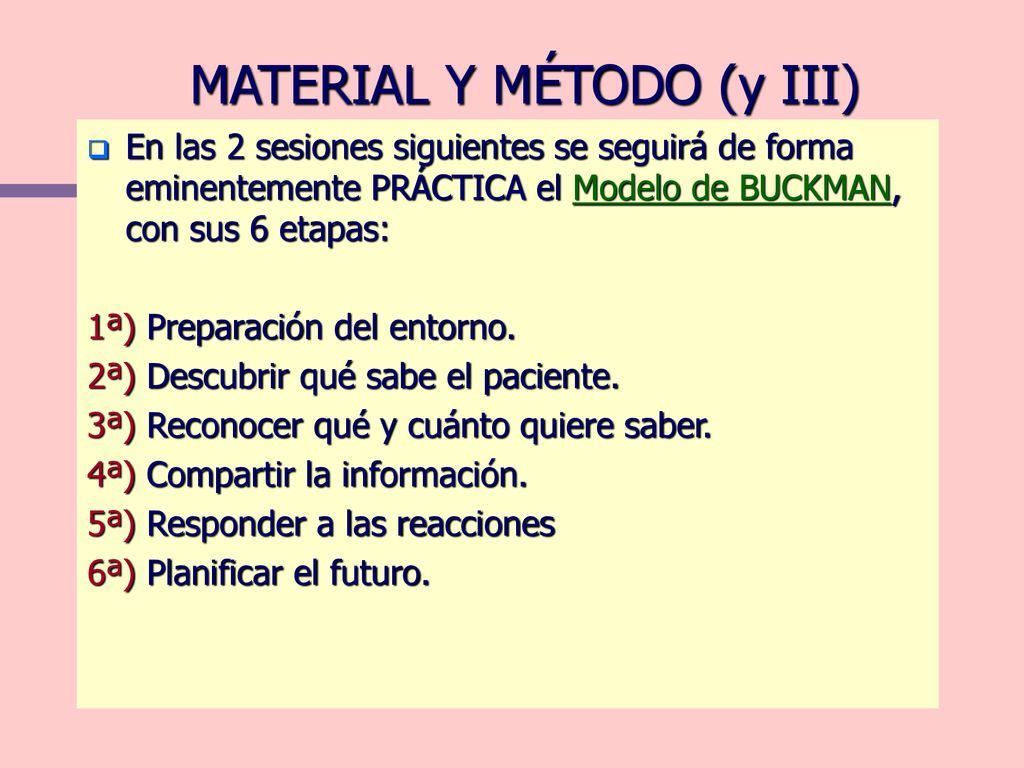 MATERIAL Y MÉTODO (y III)

En las 2 sesiones siguientes se seguirá de forma eminentemente PRÁCTICA el Modelo de BUCKMAN, con sus 6 etapas:

1ª) Preparación del entorno.
2ª) Descubrir qué sabe el paciente.
3ª) Reconocer qué y cuánto quiere saber.
4ª) Compartir la información.
5ª) Responder a las reacciones
6ª) Planificar el futuro.